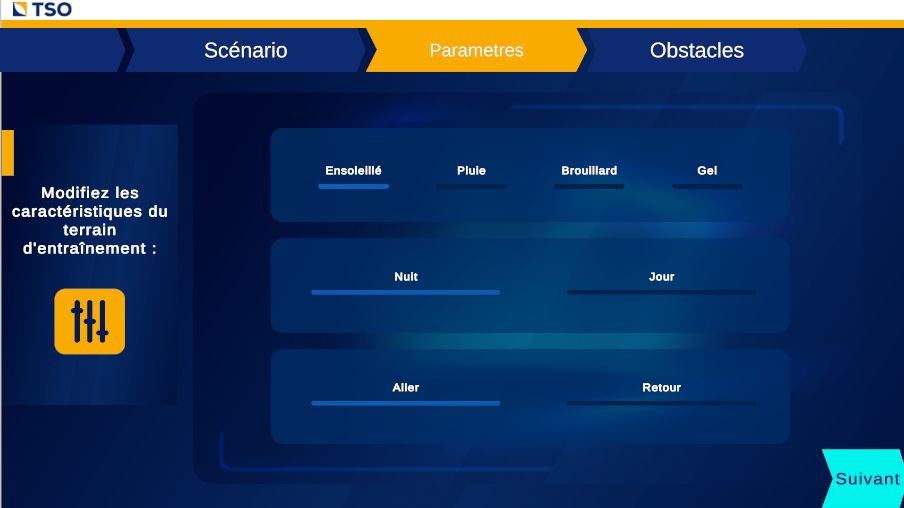 TSO

Scénario

Parametres

Obstacles

Modifiez les caractéristiques du terrain d'entraînement :

Ensoleillé

Pluie

Brouillard

Gel

Nuit

Jour

Aller

Retour

Suivant